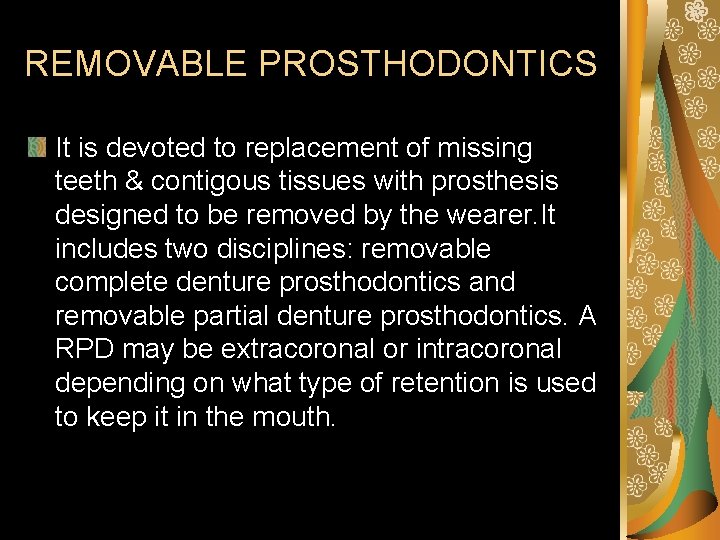 REMOVABLE PROSTHODONTICS

It is devoted to replacement of missing teeth & contigous tissues with prosthesis designed to be removed by the wearer.It includes two disciplines: removable complete denture prosthodontics and removable partial denture prosthodontics. A RPD may be extracoronal or intracoronal depending on what type of retention is used to keep it in the mouth.